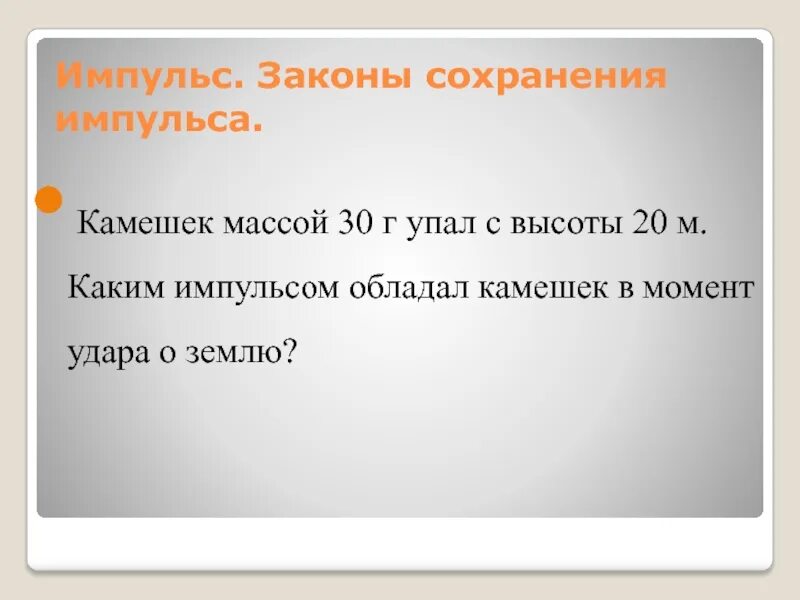 Импульс. Законы сохранения импульса.

Камешек массой 30 г упал с высоты 20 м. Каким импульсом обладал камешек в момент удара о землю?